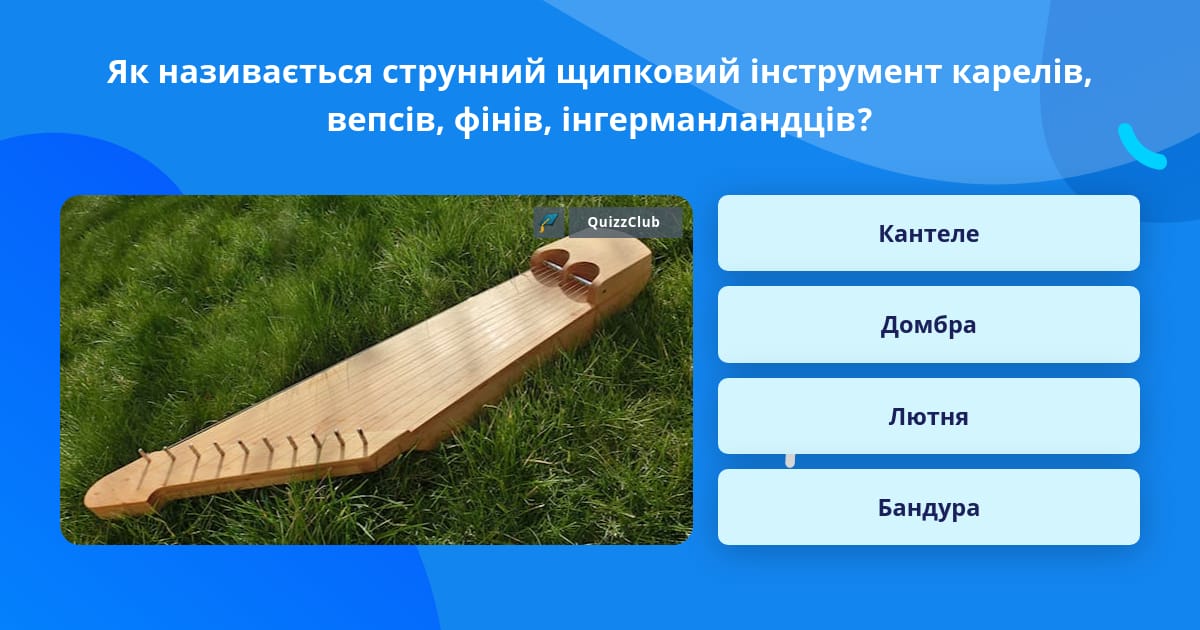 Як називається струнний щипковий інструмент карелів, вепсів, фінів, інгерманландців?

QuizzClub

Кантеле

Домбра

Лютня

Бандура